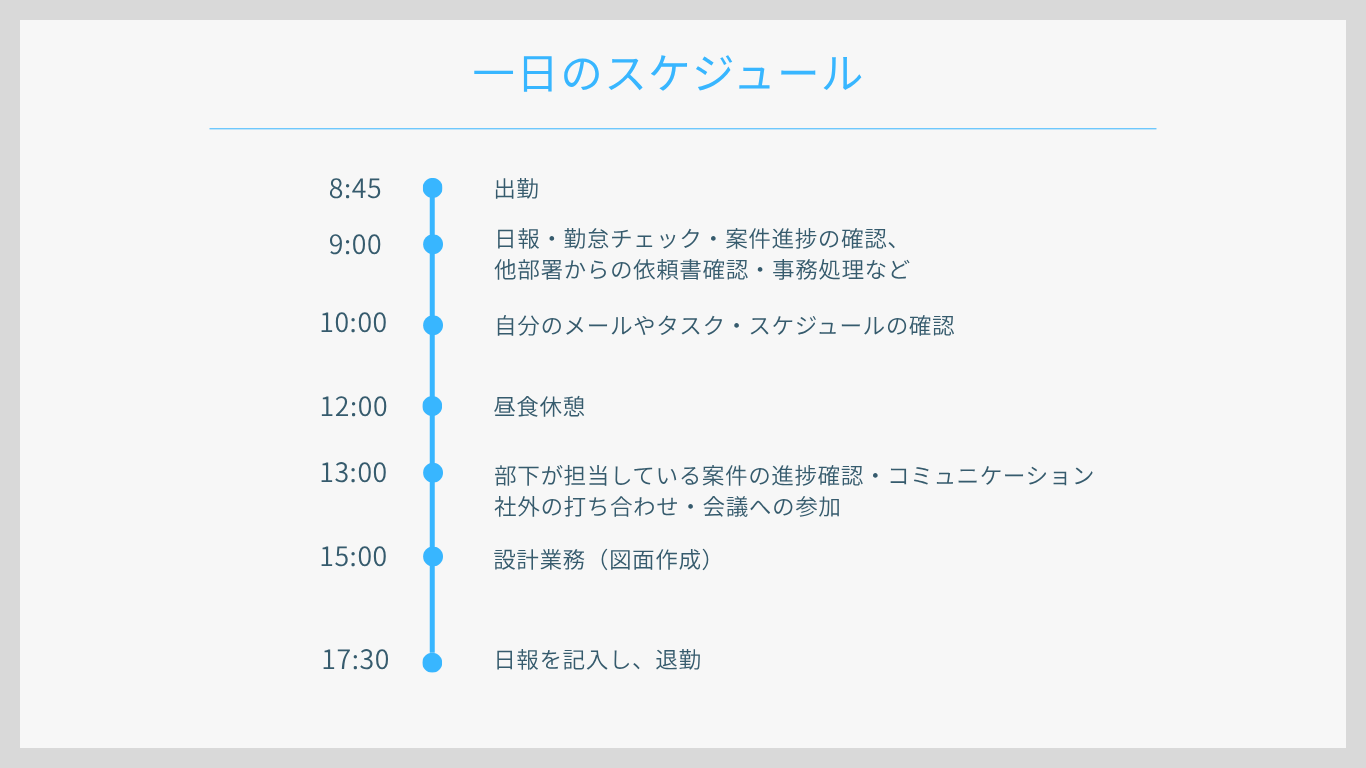 一日のスケジュール

8:45 出勤

9:00 日報・勤怠チェック・案件進捗の確認、
他部署からの依頼書確認・事務処理など

10:00 自分のメールやタスク・スケジュールの確認

12:00 昼食休憩

13:00 部下が担当している案件の進捗確認・コミュニケーション
社外の打ち合わせ・会議への参加

15:00 設計業務（図面作成）

17:30 日報を記入し、退勤